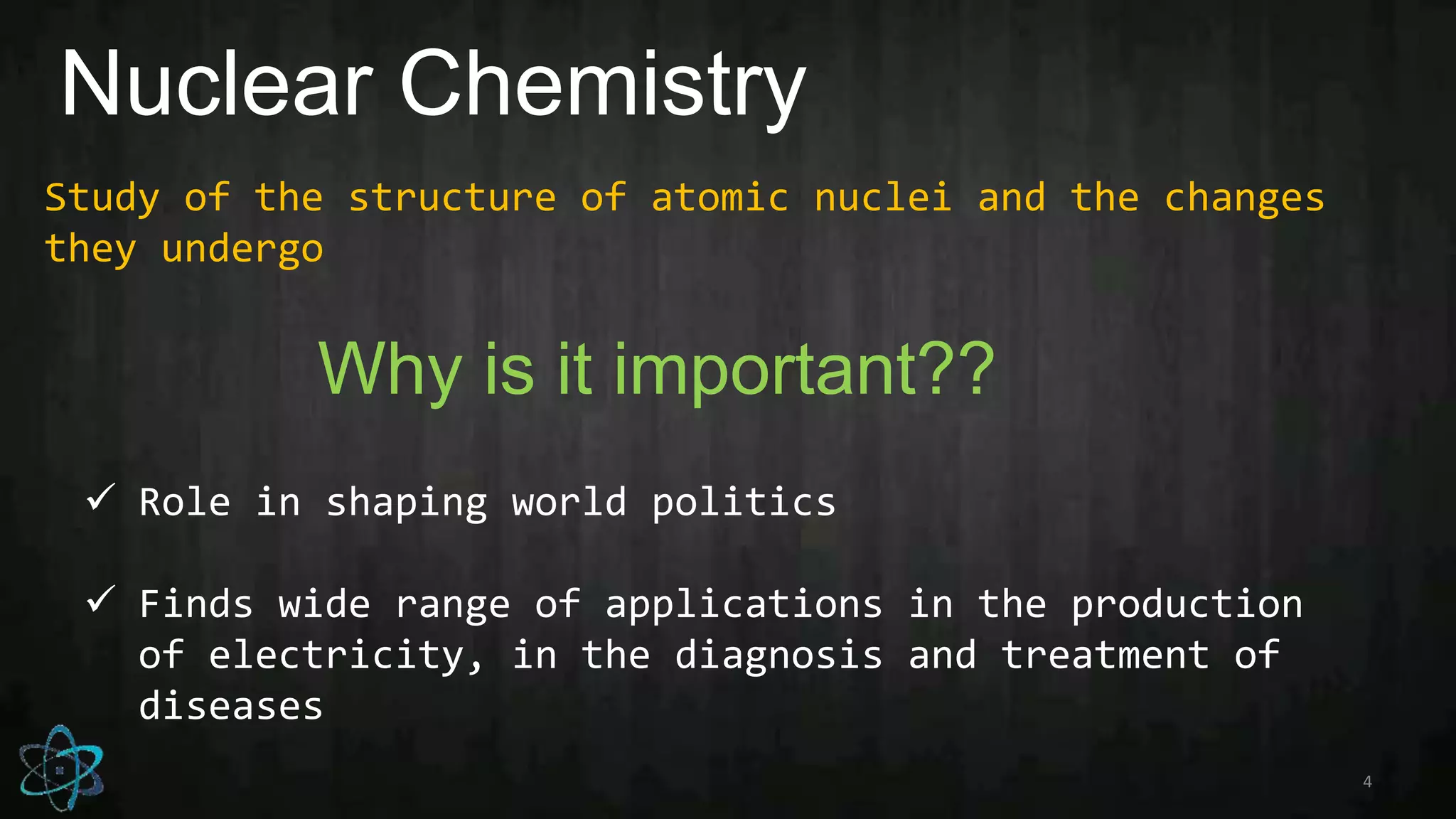 Nuclear Chemistry

Study of the structure of atomic nuclei and the changes they undergo

Why is it important??

✓ Role in shaping world politics

✓ Finds wide range of applications in the production of electricity, in the diagnosis and treatment of diseases

4